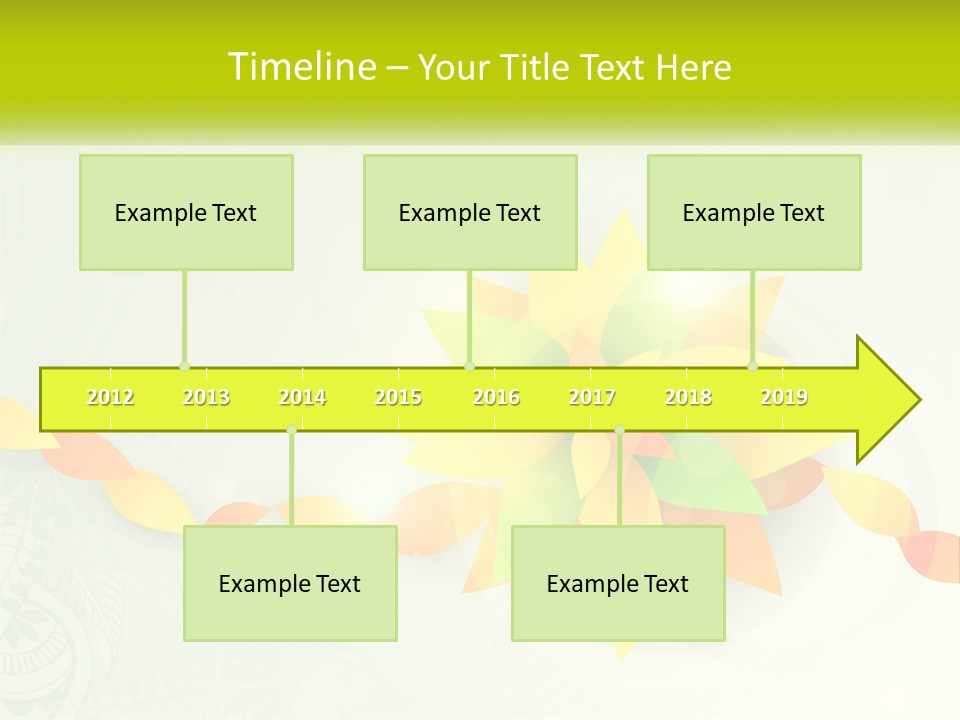 Timeline – Your Title Text Here

Example Text

Example Text

Example Text

2012 2013 2014 2015 2016 2017 2018 2019

Example Text

Example Text